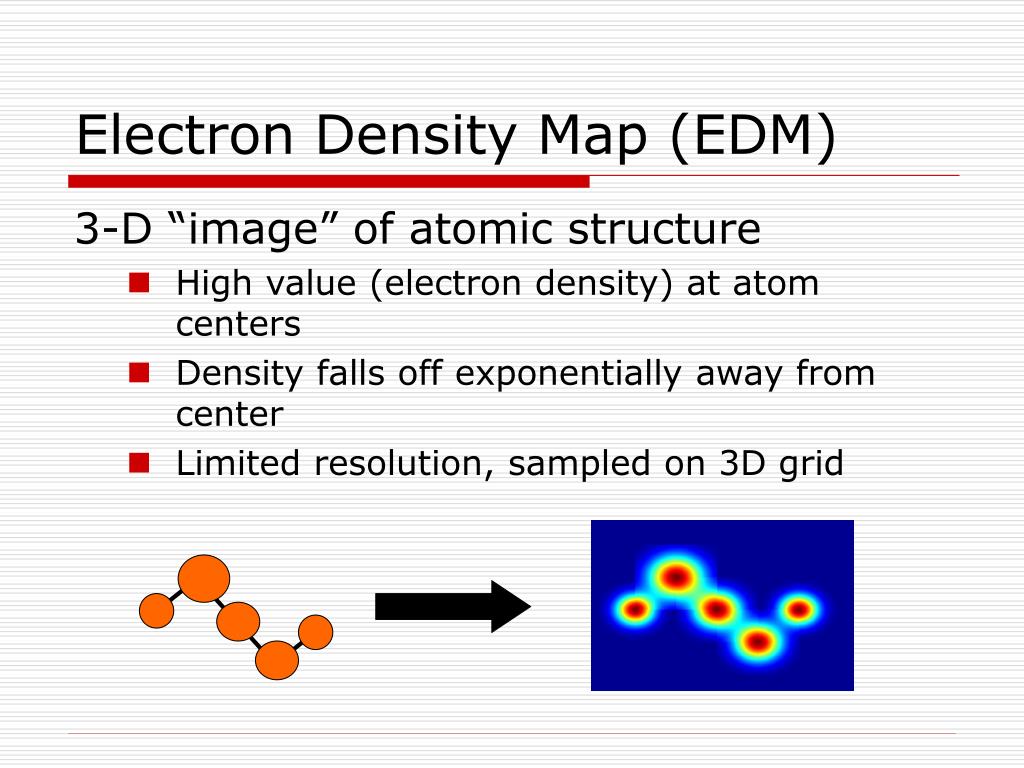 Electron Density Map (EDM)

3-D “image” of atomic structure

High value (electron density) at atom centers

Density falls off exponentially away from center

Limited resolution, sampled on 3D grid